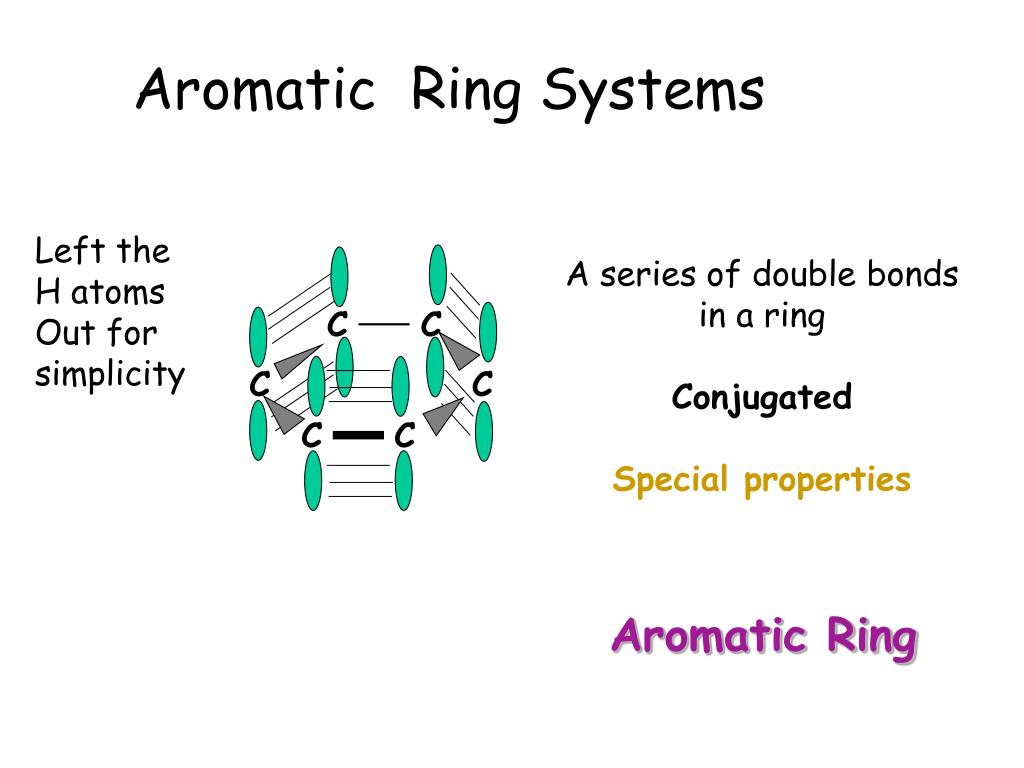 Aromatic Ring Systems

Left the H atoms Out for simplicity

C C
C C
C C

A series of double bonds in a ring

Conjugated

Special properties

Aromatic Ring